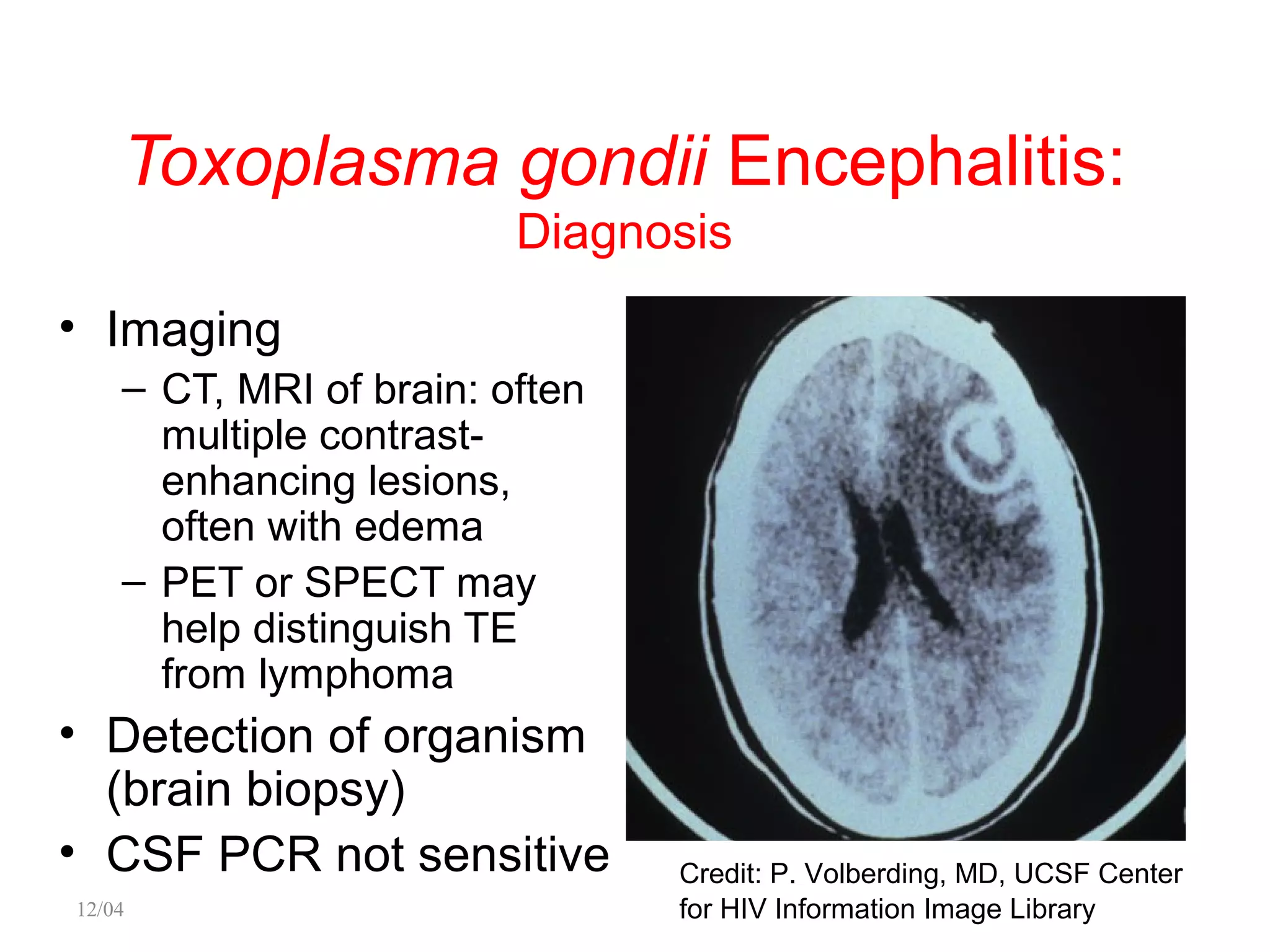 Toxoplasma gondii Encephalitis:
Diagnosis

• Imaging
– CT, MRI of brain: often multiple contrast-enhancing lesions, often with edema
– PET or SPECT may help distinguish TE from lymphoma
• Detection of organism (brain biopsy)
• CSF PCR not sensitive

Credit: P. Volberding, MD, UCSF Center for HIV Information Image Library

12/04